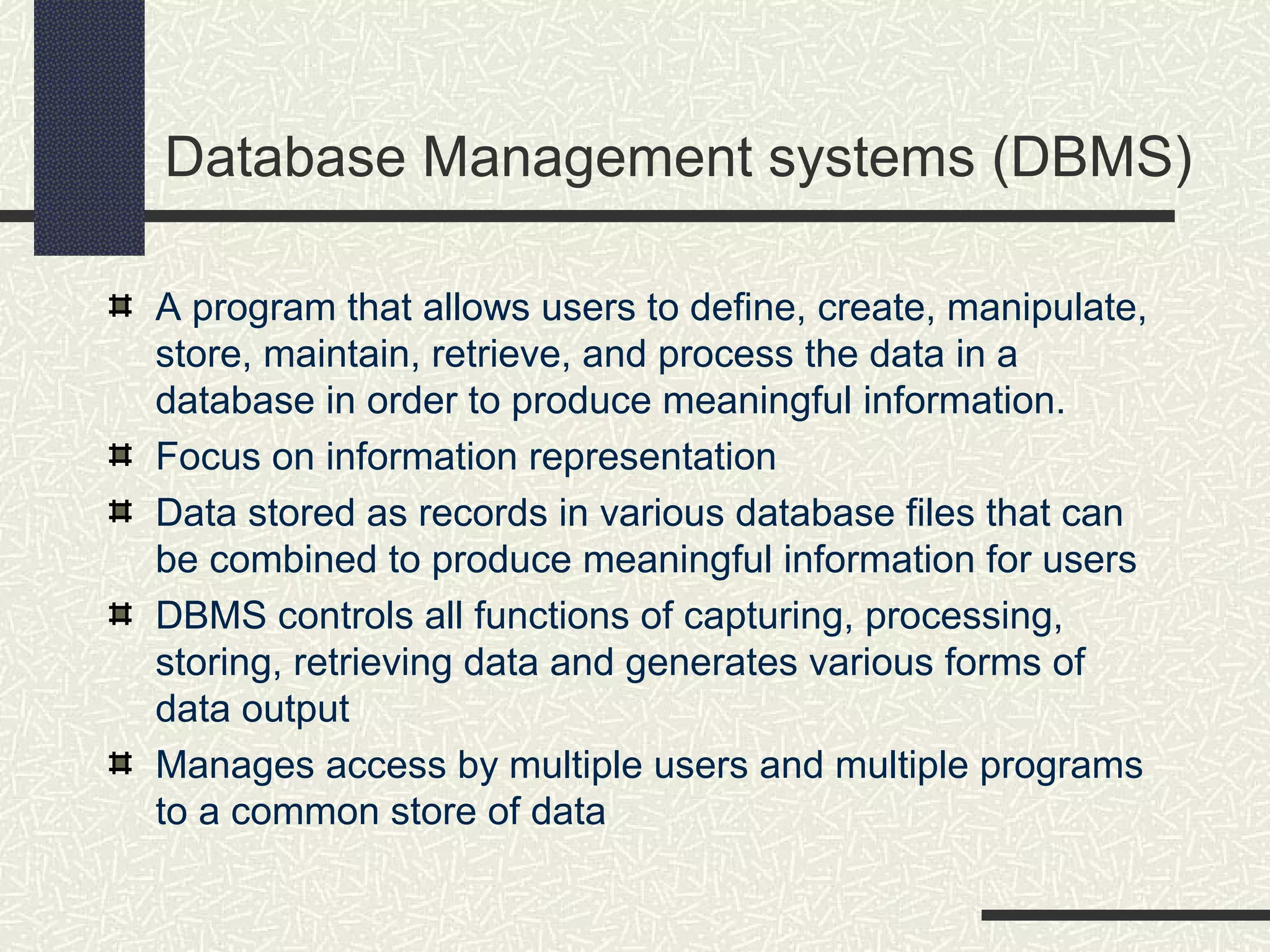 Database Management systems (DBMS)

A program that allows users to define, create, manipulate, store, maintain, retrieve, and process the data in a database in order to produce meaningful information.

Focus on information representation

Data stored as records in various database files that can be combined to produce meaningful information for users

DBMS controls all functions of capturing, processing, storing, retrieving data and generates various forms of data output

Manages access by multiple users and multiple programs to a common store of data